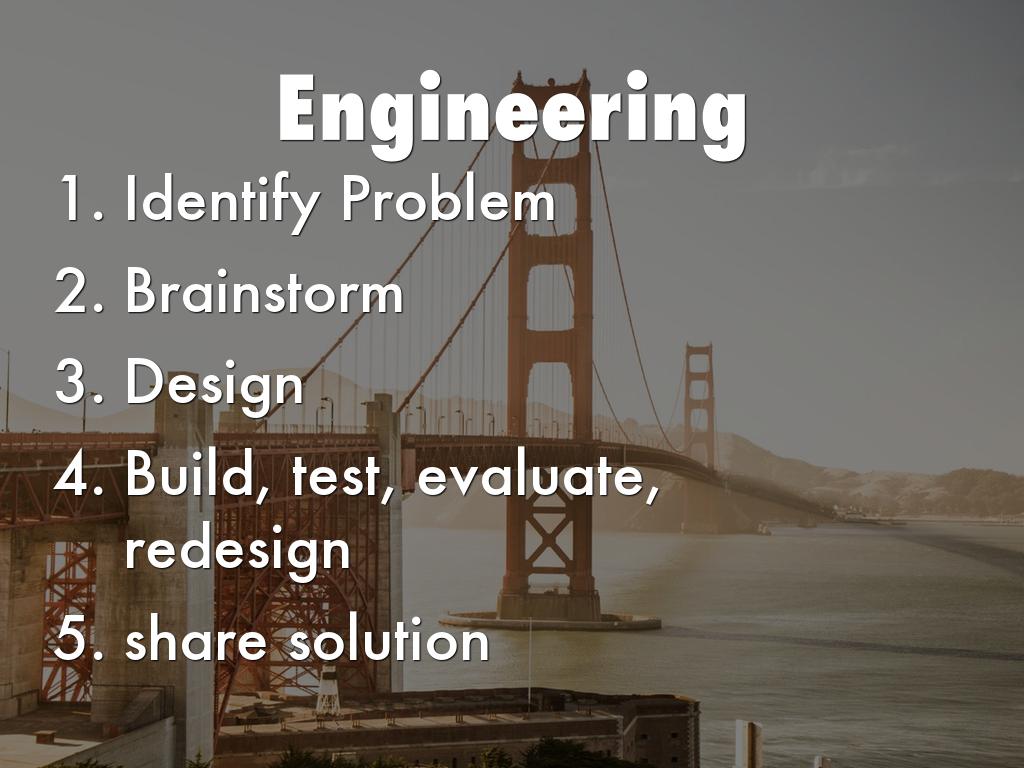 Engineering

1. Identify Problem
2. Brainstorm
3. Design
4. Build, test, evaluate, redesign
5. share solution